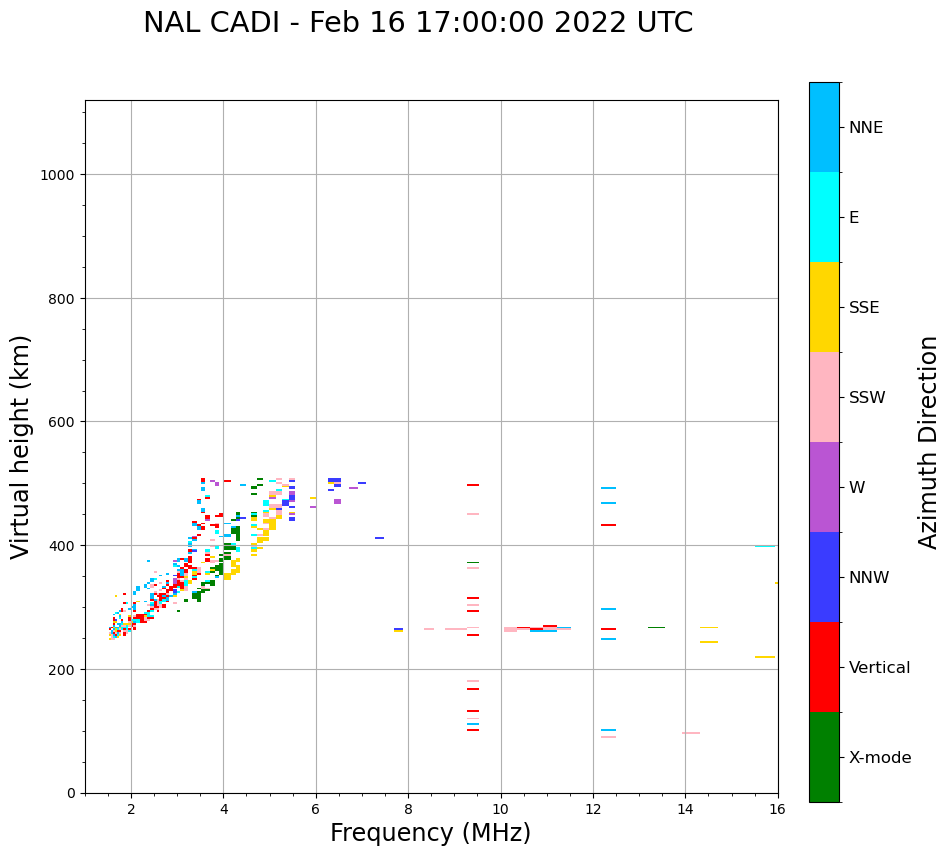 NAL CADI - Feb 16 17:00:00 2022 UTC

Virtual height (km)

1000
800
600
400
200
0

2
4
6
8
10
12
14
16

Frequency (MHz)

NNE
E
SSE
SSW
W
NNW
Vertical
X-mode

Azimuth Direction